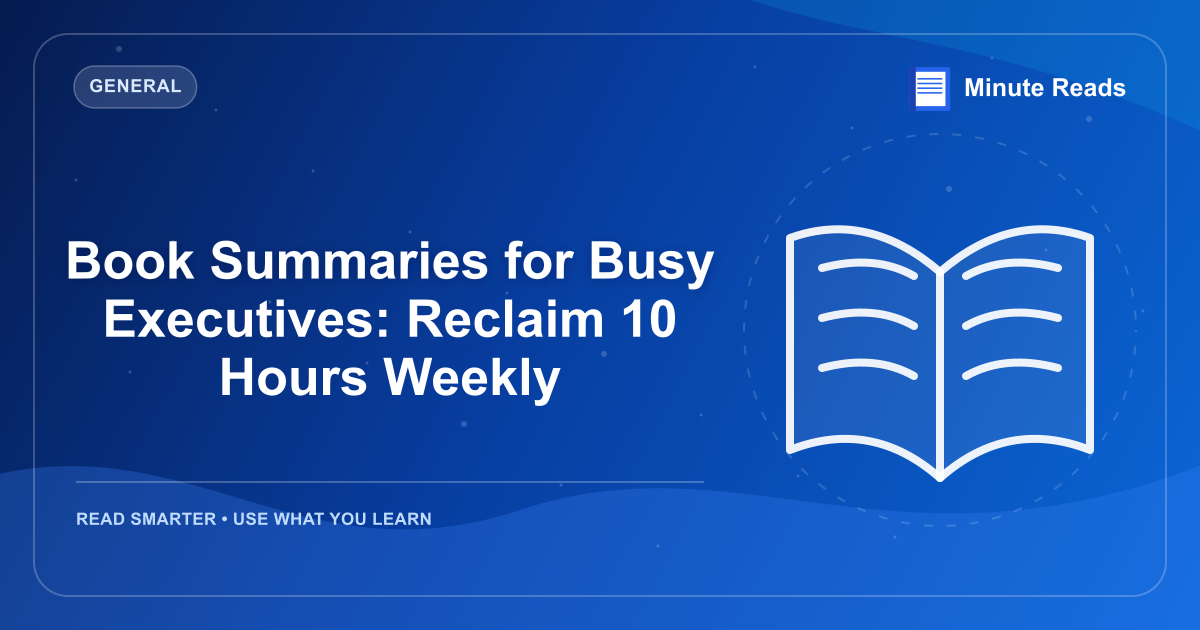 GENERAL

Minute Reads

Book Summaries for Busy Executives: Reclaim 10 Hours Weekly

READ SMARTER • USE WHAT YOU LEARN